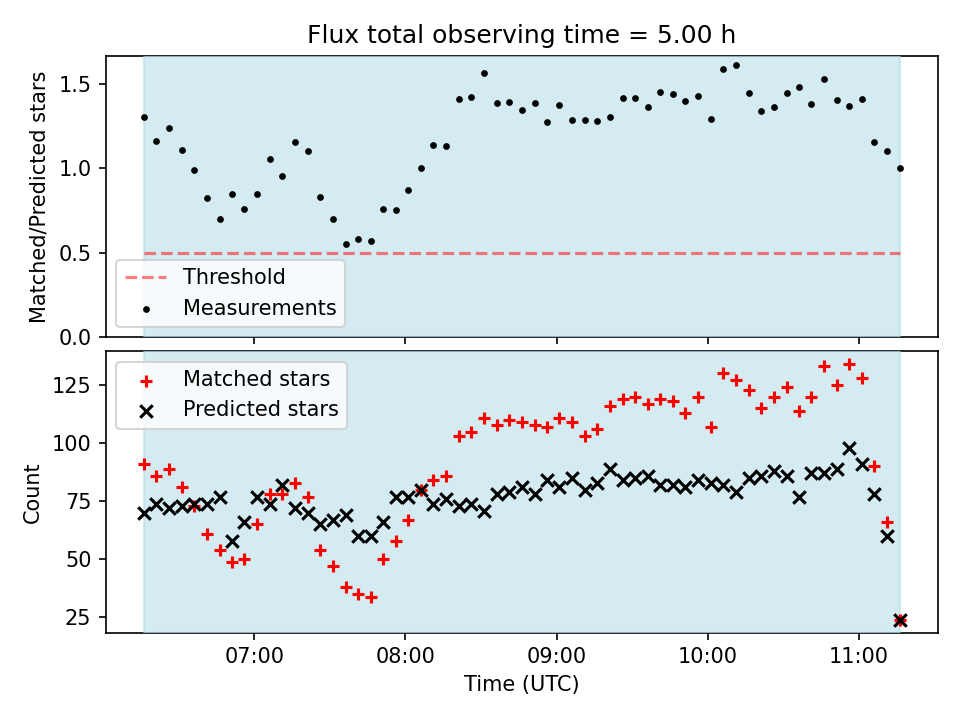 Flux total observing time = 5.00 h

Matched/Predicted stars

1.5
1.0
0.5
0.0

Threshold
Measurements

Matched stars
Predicted stars

Count

125
100
75
50
25

07:00
08:00
09:00
10:00
11:00

Time (UTC)